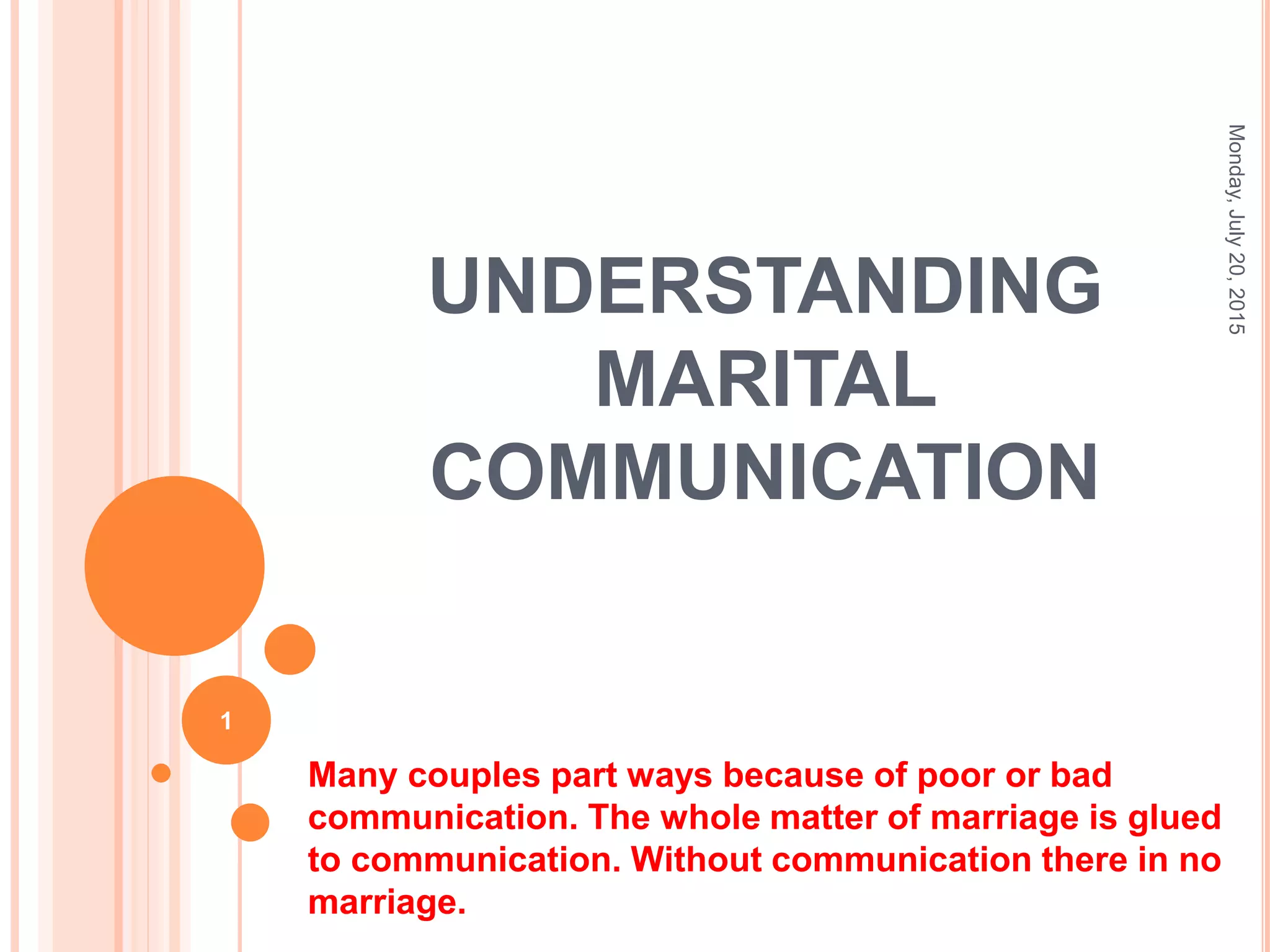 Monday, July 20, 2015

UNDERSTANDING MARITAL COMMUNICATION

1

Many couples part ways because of poor or bad communication. The whole matter of marriage is glued to communication. Without communication there in no marriage.